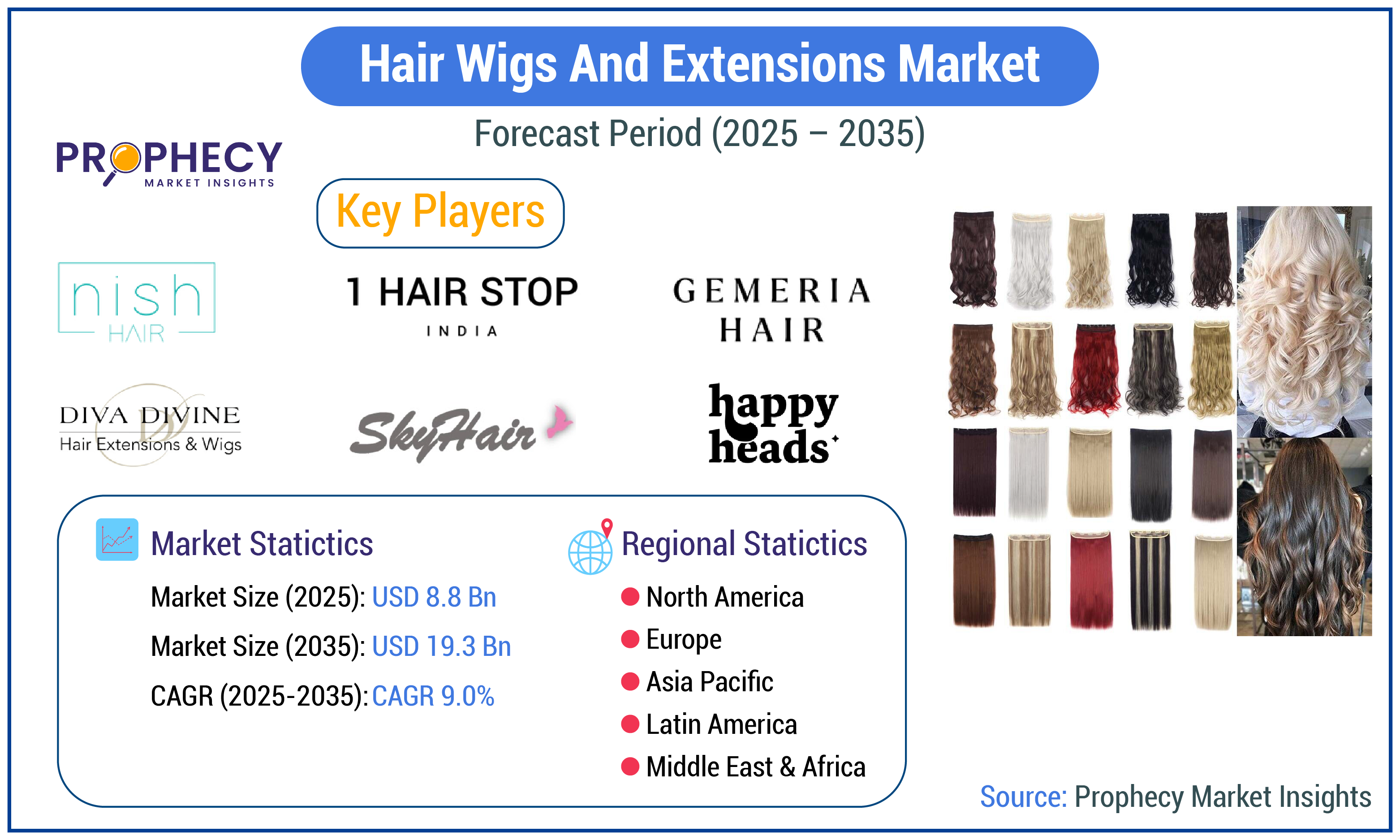 Hair Wigs And Extensions Market

Forecast Period (2025 – 2035)

PROPHECY
MARKET INSIGHTS

Key Players

nish
HAIR

1 HAIR STOP
INDIA

GEMERIA
HAIR

DIVA DIVINE
Hair Extensions & Wigs

SkyHair

happy
heads

Market Statictics

Market Size (2025): USD 8.8 Bn

Market Size (2035): USD 19.3 Bn

CAGR (2025-2035): CAGR 9.0%

Regional Statictics

North America

Europe

Asia Pacific

Latin America

Middle East & Africa

Source: Prophecy Market Insights